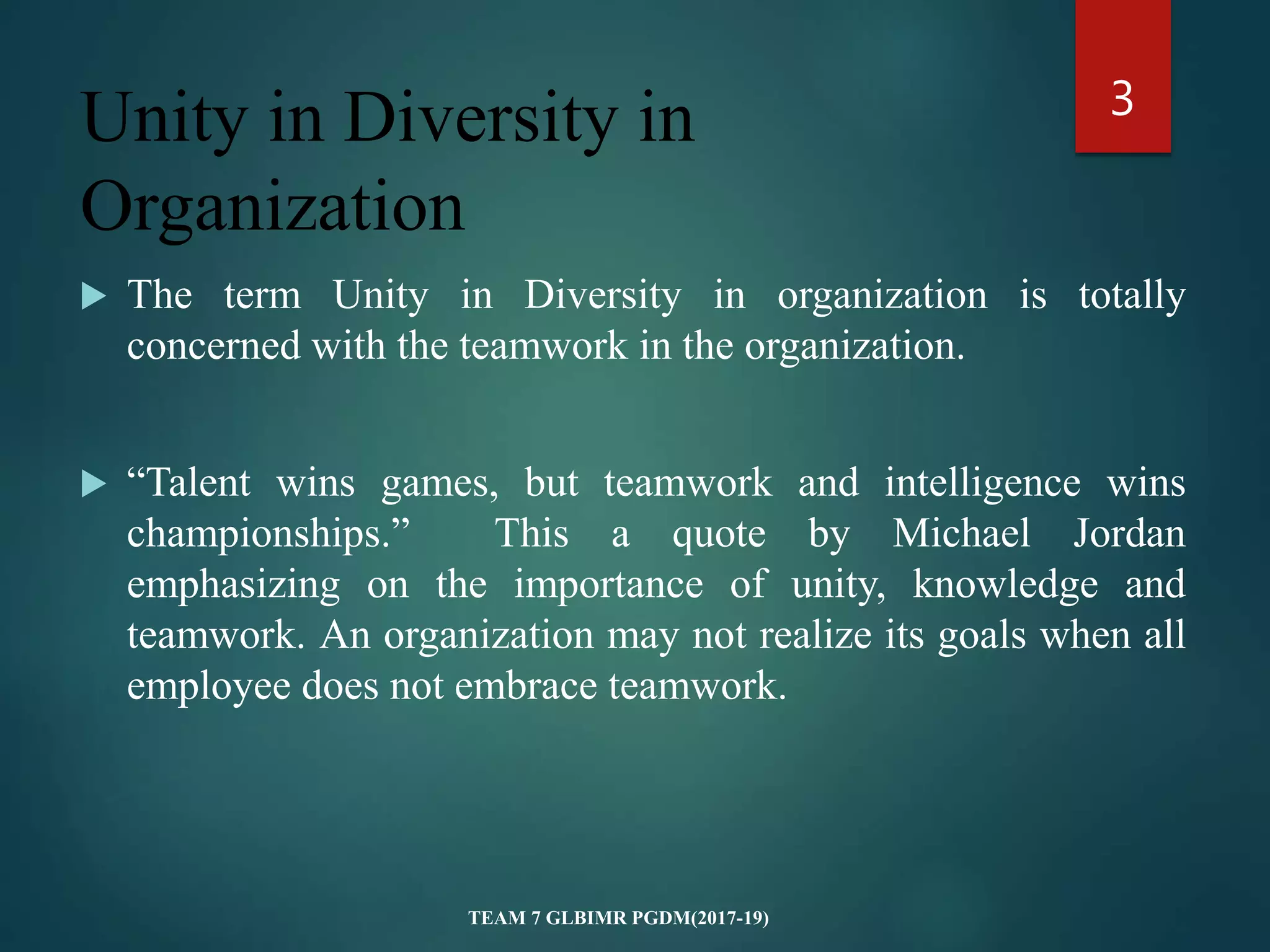 3

Unity in Diversity in Organization

The term Unity in Diversity in organization is totally concerned with the teamwork in the organization.

“Talent wins games, but teamwork and intelligence wins championships.” This a quote by Michael Jordan emphasizing on the importance of unity, knowledge and teamwork. An organization may not realize its goals when all employee does not embrace teamwork.

TEAM 7 GLBIMR PGDM(2017-19)